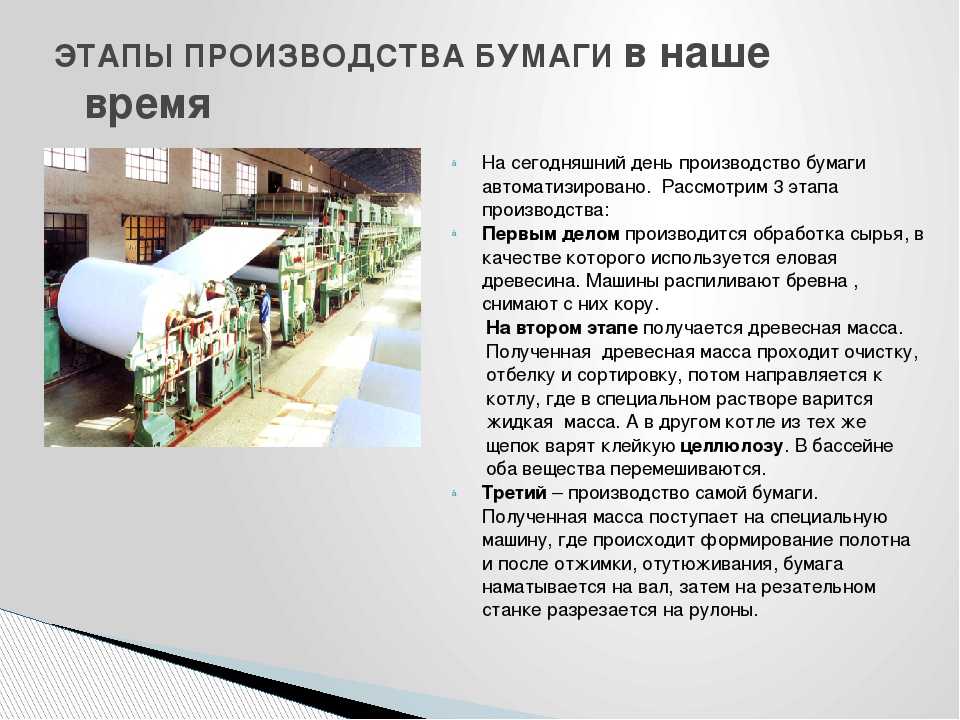 ЭТАПЫ ПРОИЗВОДСТВА БУМАГИ в наше время

На сегодняшний день производство бумаги автоматизировано. Рассмотрим 3 этапа производства:

Первым делом производится обработка сырья, в качестве которого используется еловая древесина. Машины распиливают бревна , снимают с них кору.

На втором этапе получается древесная масса. Полученная древесная масса проходит очистку, отбелку и сортировку, потом направляется к котлу, где в специальном растворе варится жидкая масса. А в другом котле из тех же щепок варят клейкую целлюлозу. В бассейне оба вещества перемешиваются.

Третий – производство самой бумаги. Полученная масса поступает на специальную машину, где происходит формирование полотна и после отжимки, отутюживания, бумага наматывается на вал, затем на резательном станке разрезается на рулоны.